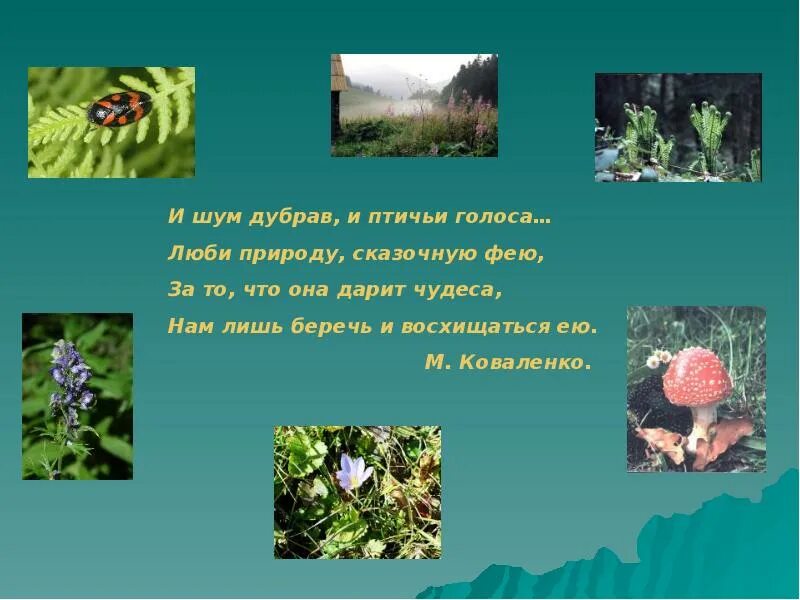 И шум дубрав, и птичьи голоса…
Люби природу, сказочную фею,
За то, что она дарит чудеса,
Нам лишь беречь и восхищаться ею.
М. Коваленко.